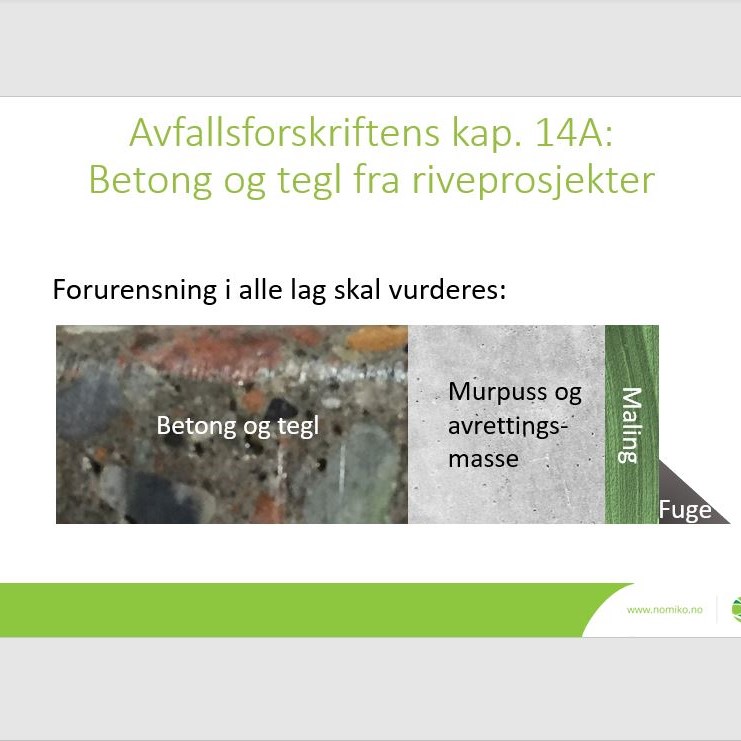 Avfallsforskriftens kap. 14A:
Betong og tegl fra riveprosjekter

Forurensning i alle lag skal vurderes:

Betong og tegl

Murpuss og avrettingsmasse

Maling

Fuge

www.nomiko.no